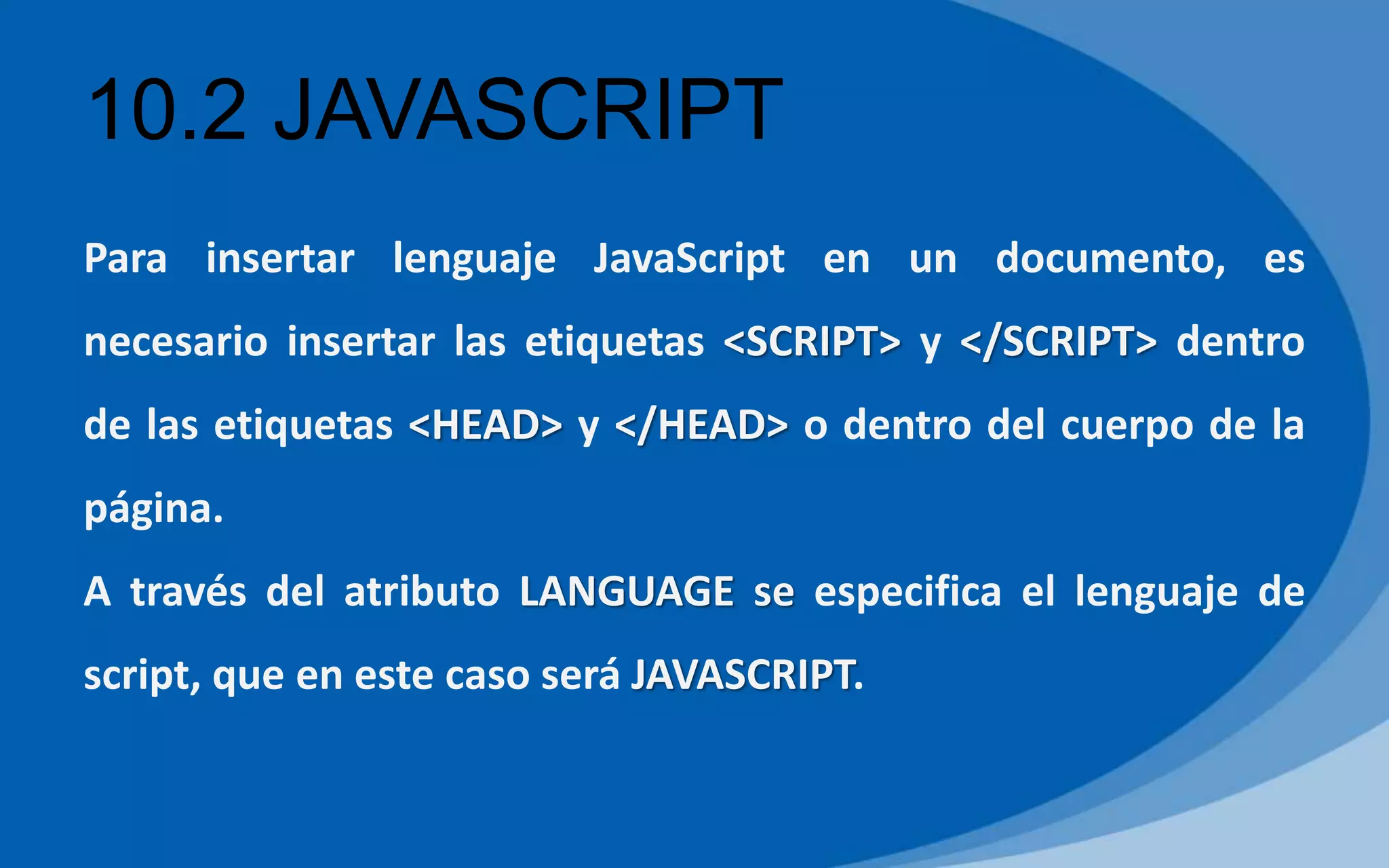 10.2 JAVASCRIPT

Para insertar lenguaje JavaScript en un documento, es necesario insertar las etiquetas <SCRIPT> y </SCRIPT> dentro de las etiquetas <HEAD> y </HEAD> o dentro del cuerpo de la página.

A través del atributo LANGUAGE se especifica el lenguaje de script, que en este caso será JAVASCRIPT.